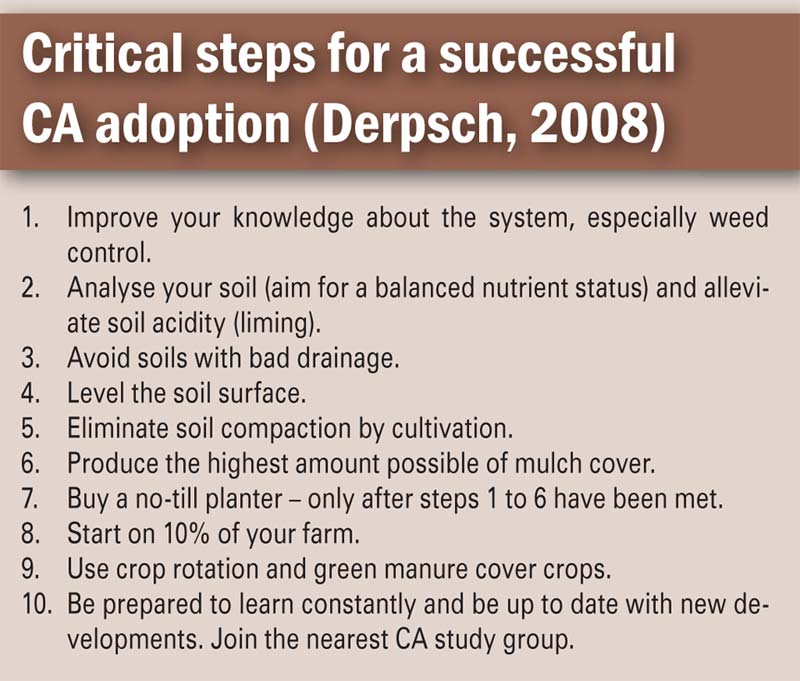 Critical steps for a successful CA adoption (Derpsch, 2008)

1. Improve your knowledge about the system, especially weed control.
2. Analyse your soil (aim for a balanced nutrient status) and alleviate soil acidity (liming).
3. Avoid soils with bad drainage.
4. Level the soil surface.
5. Eliminate soil compaction by cultivation.
6. Produce the highest amount possible of mulch cover.
7. Buy a no-till planter – only after steps 1 to 6 have been met.
8. Start on 10% of your farm.
9. Use crop rotation and green manure cover crops.
10. Be prepared to learn constantly and be up to date with new developments. Join the nearest CA study group.